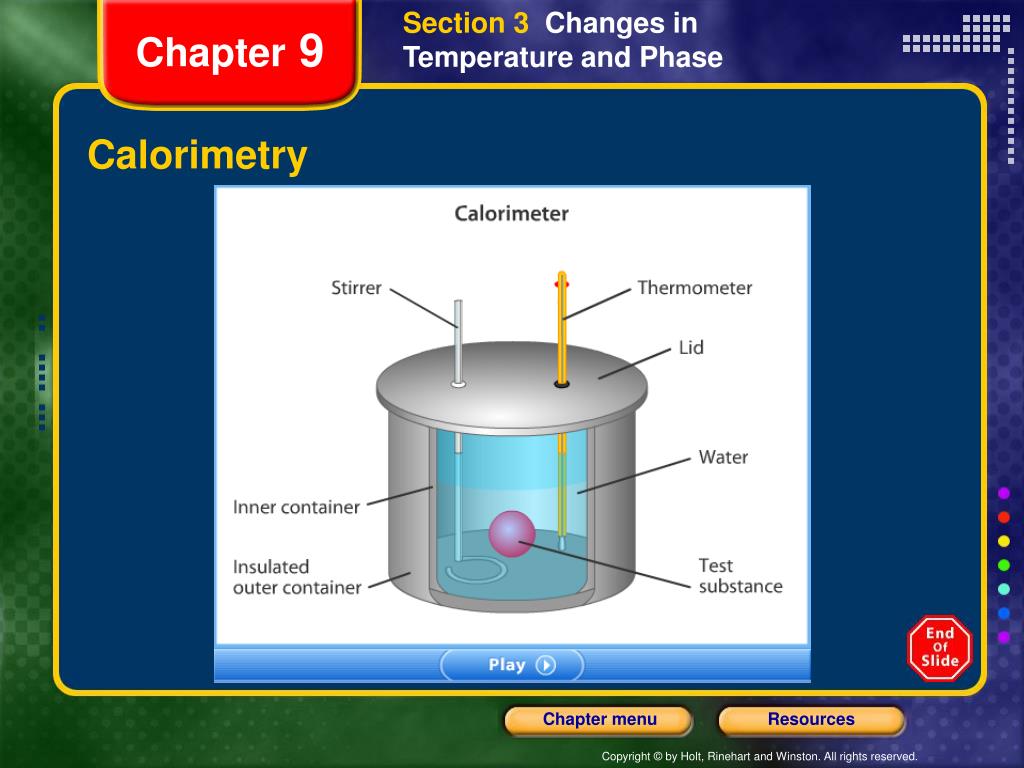 Chapter 9

Section 3 Changes in Temperature and Phase

Calorimetry

Calorimeter

Stirrer

Thermometer

Lid

Water

Inner container

Insulated outer container

Test substance

Play

End Of Slide

Chapter menu

Resources

Copyright © by Holt, Rinehart and Winston. All rights reserved.